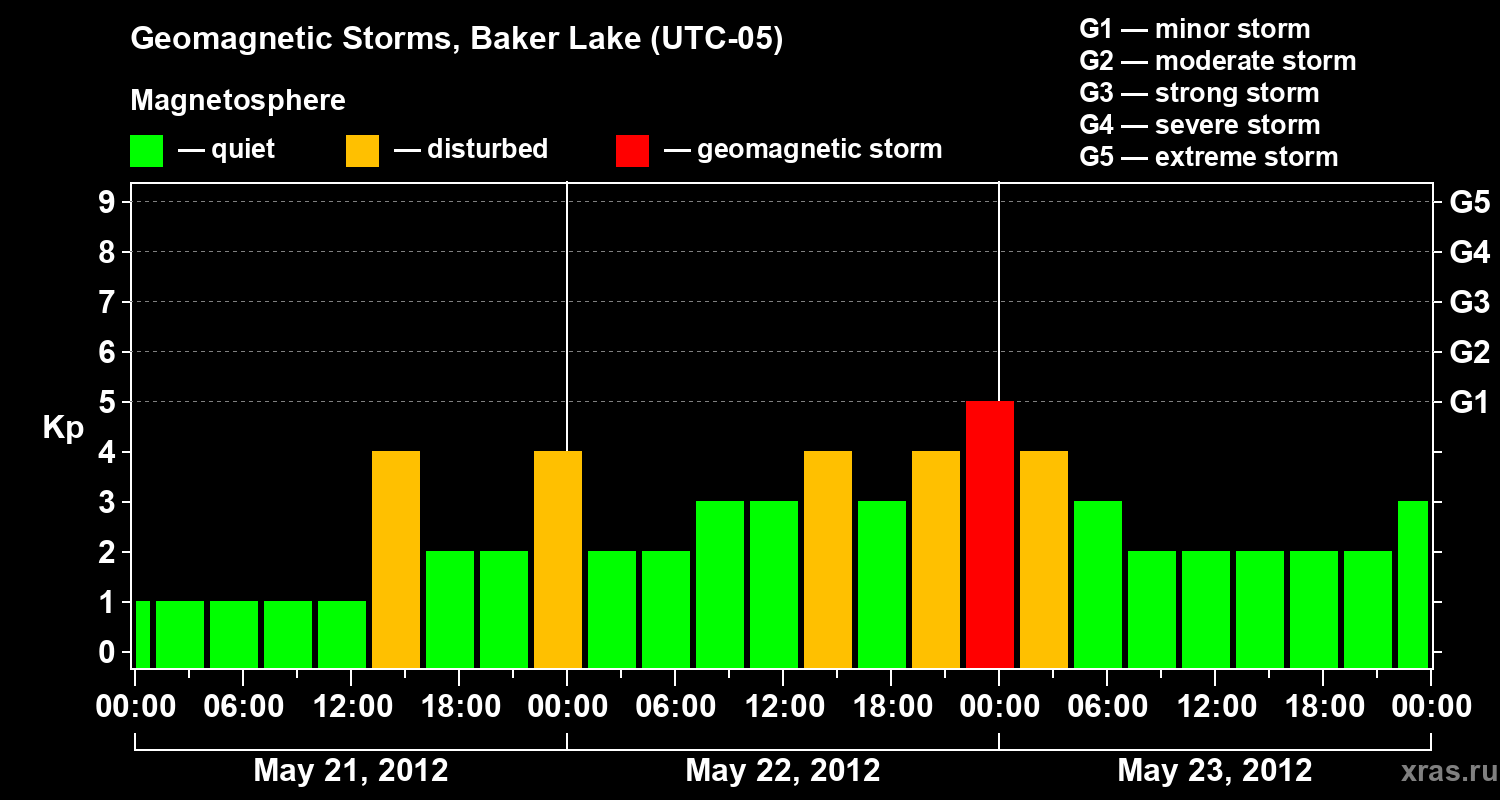 Geomagnetic Storms, Baker Lake (UTC-05)

Magnetosphere

— quiet — disturbed — geomagnetic storm

G1 — minor storm
G2 — moderate storm
G3 — strong storm
G4 — severe storm
G5 — extreme storm

Kp

9
8
7
6
5
4
3
2
1
0

G5
G4
G3
G2
G1

00:00 06:00 12:00 18:00 00:00 06:00 12:00 18:00 00:00 06:00 12:00 18:00 00:00

May 21, 2012
May 22, 2012
May 23, 2012

xras.ru